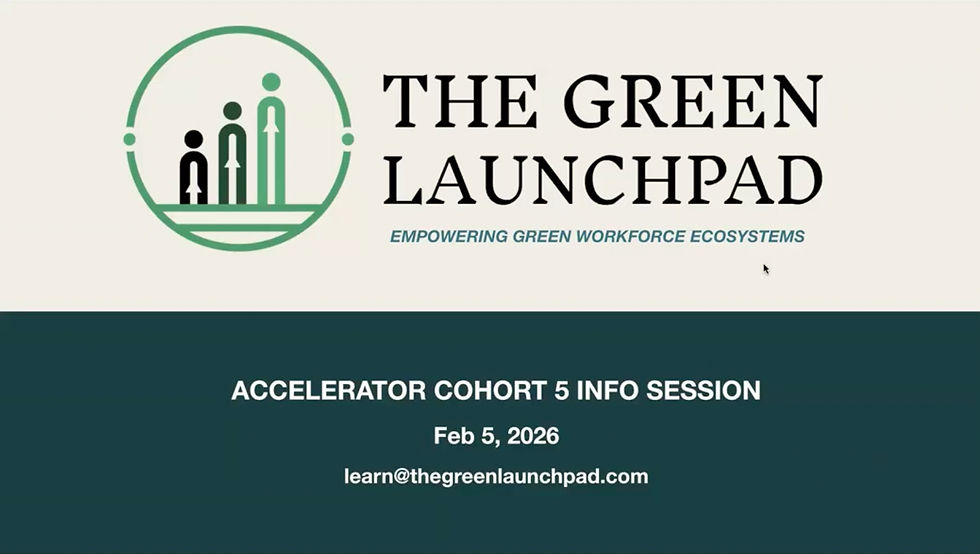 THE GREEN LAUNCHPAD

EMPOWERING GREEN WORKFORCE ECOSYSTEMS

ACCELERATOR COHORT 5 INFO SESSION

Feb 5, 2026

learn@thegreenlaunchpad.com